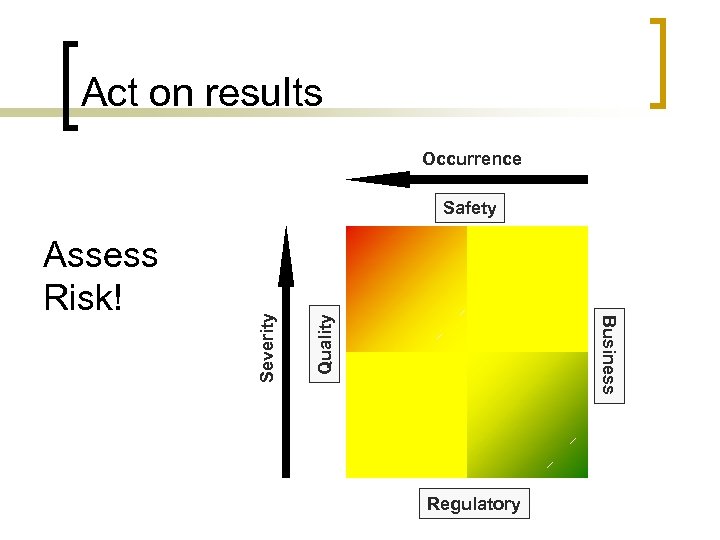 Act on results

Assess Risk!

Occurrence

Safety

Severity

Quality

Business

Regulatory